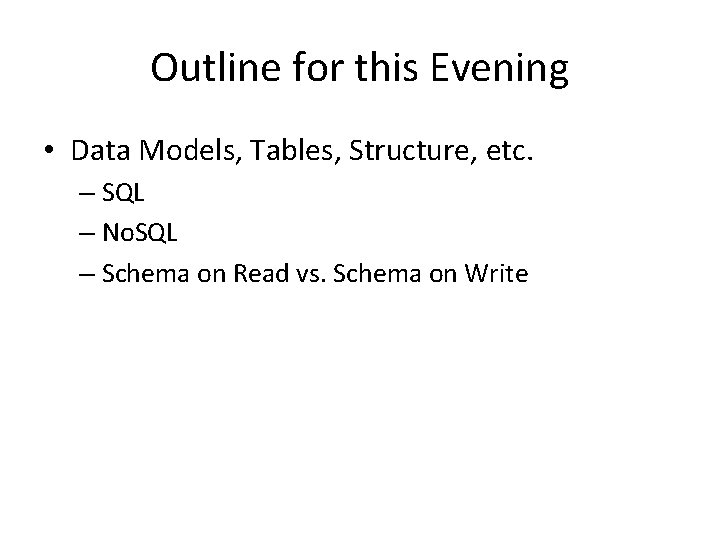 Outline for this Evening

• Data Models, Tables, Structure, etc.
– SQL
– NoSQL
– Schema on Read vs. Schema on Write